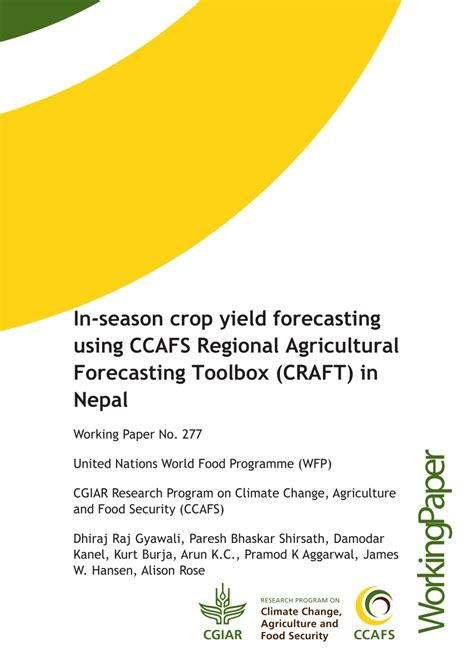 In-season crop yield forecasting using CCAFS Regional Agricultural Forecasting Toolbox (CRAFT) in Nepal

Working Paper No. 277

United Nations World Food Programme (WFP)

CGIAR Research Program on Climate Change, Agriculture and Food Security (CCAFS)

Dhiraj Raj Gyawali, Paresh Bhaskar Shirsath, Damodar Kanel, Kurt Burja, Arun K.C., Pramod K Aggarwal, James W. Hansen, Alison Rose

WorkingPaper

CGIAR

RESEARCH PROGRAM ON
Climate Change, Agriculture and Food Security

CCAFS